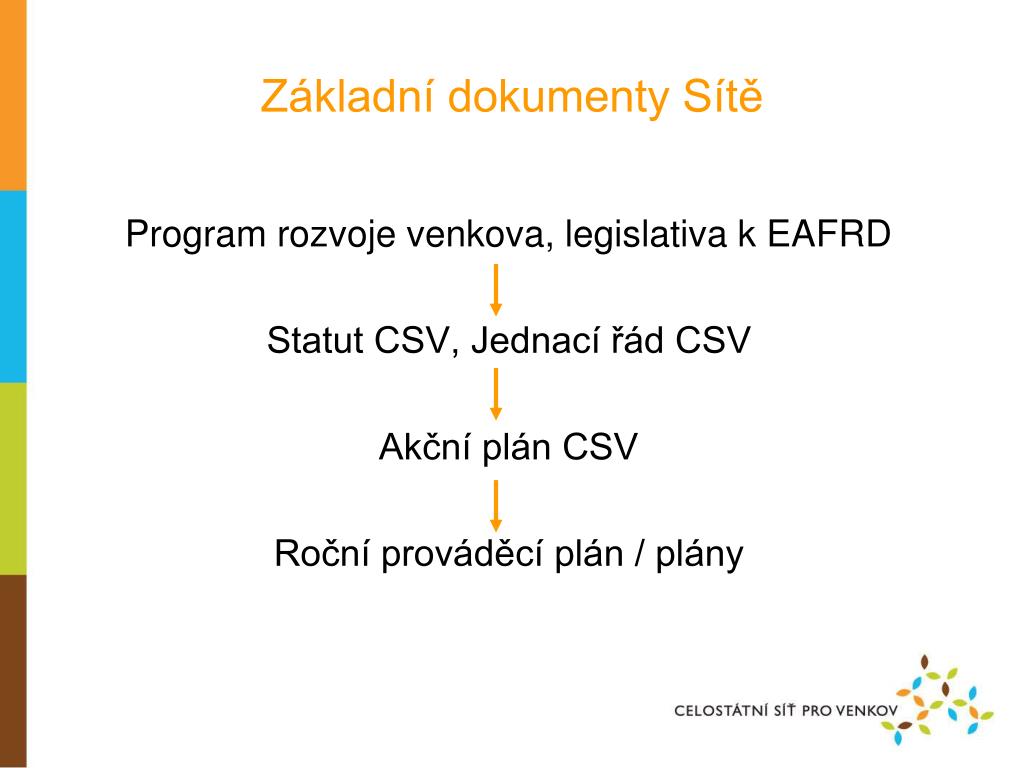 Základní dokumenty Sítě

Program rozvoje venkova, legislativa k EAFRD

Statut CSV, Jednací řád CSV

Akční plán CSV

Roční prováděcí plán / plány

CELOSTÁTNÍ SÍŤ PRO VENKOV